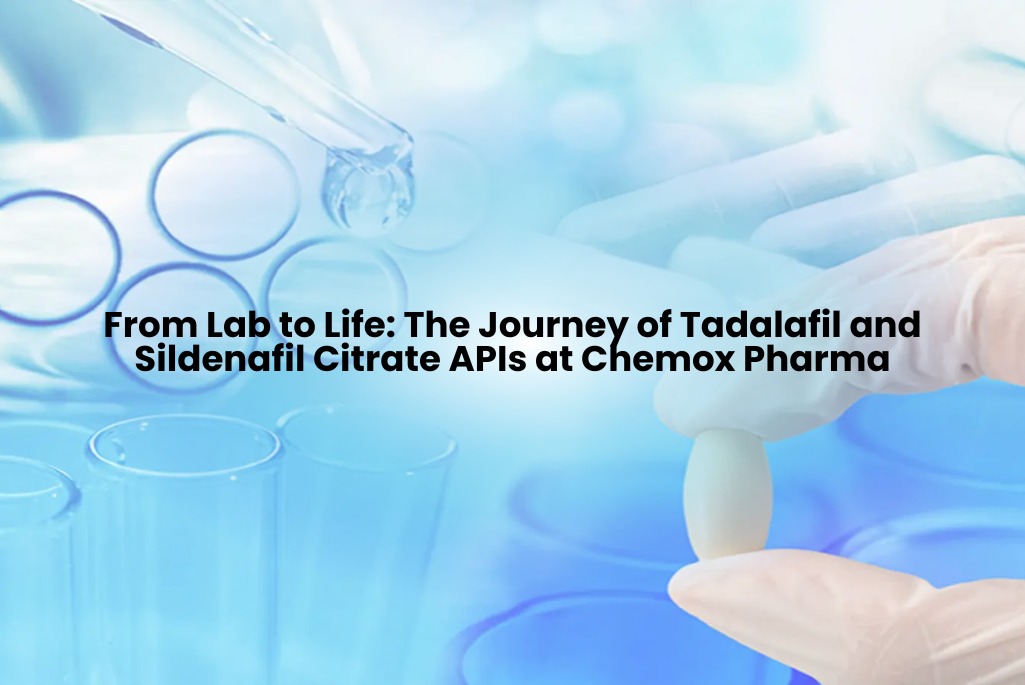 From Lab to Life: The Journey of Tadalafil and Sildenafil Citrate APIs at Chemox Pharma